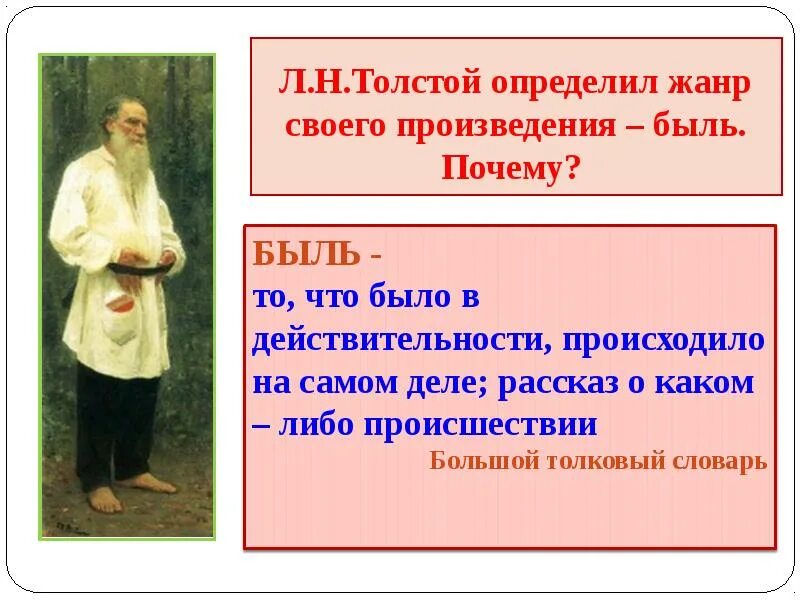 Л.Н.Толстой определил жанр своего произведения – быль. Почему?

БЫЛЬ -
то, что было в действительности, происходило на самом деле; рассказ о каком – либо происшествии
Большой толковый словарь